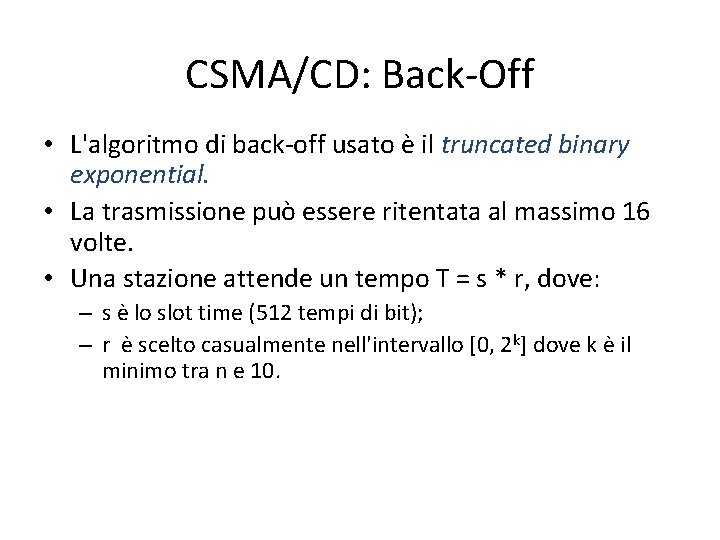 CSMA/CD: Back-Off

• L'algoritmo di back-off usato è il truncated binary exponential.

• La trasmissione può essere ritentata al massimo 16 volte.

• Una stazione attende un tempo T = s * r, dove:

– s è lo slot time (512 tempi di bit);

– r è scelto casualmente nell'intervallo [0, $2^k$] dove k è il minimo tra n e 10.